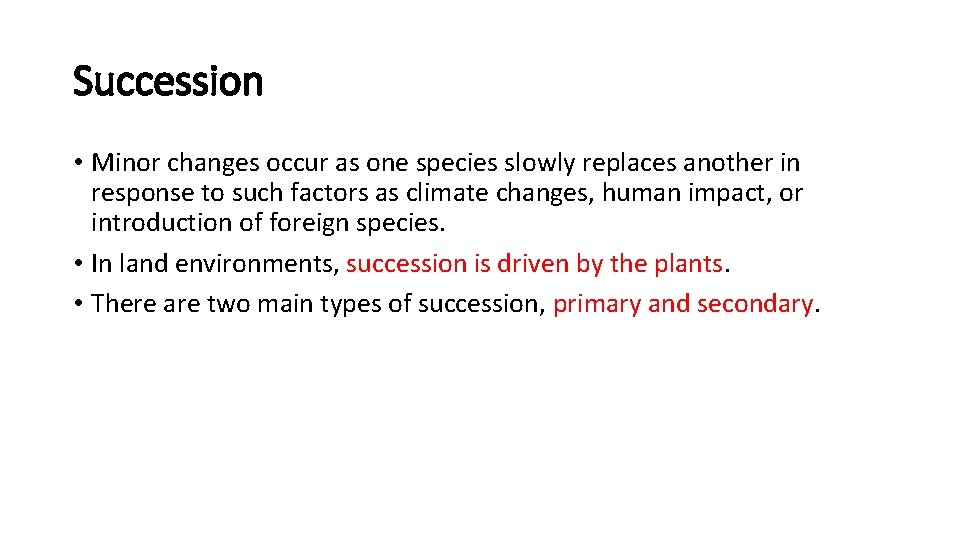 Succession

• Minor changes occur as one species slowly replaces another in response to such factors as climate changes, human impact, or introduction of foreign species.
• In land environments, succession is driven by the plants.
• There are two main types of succession, primary and secondary.